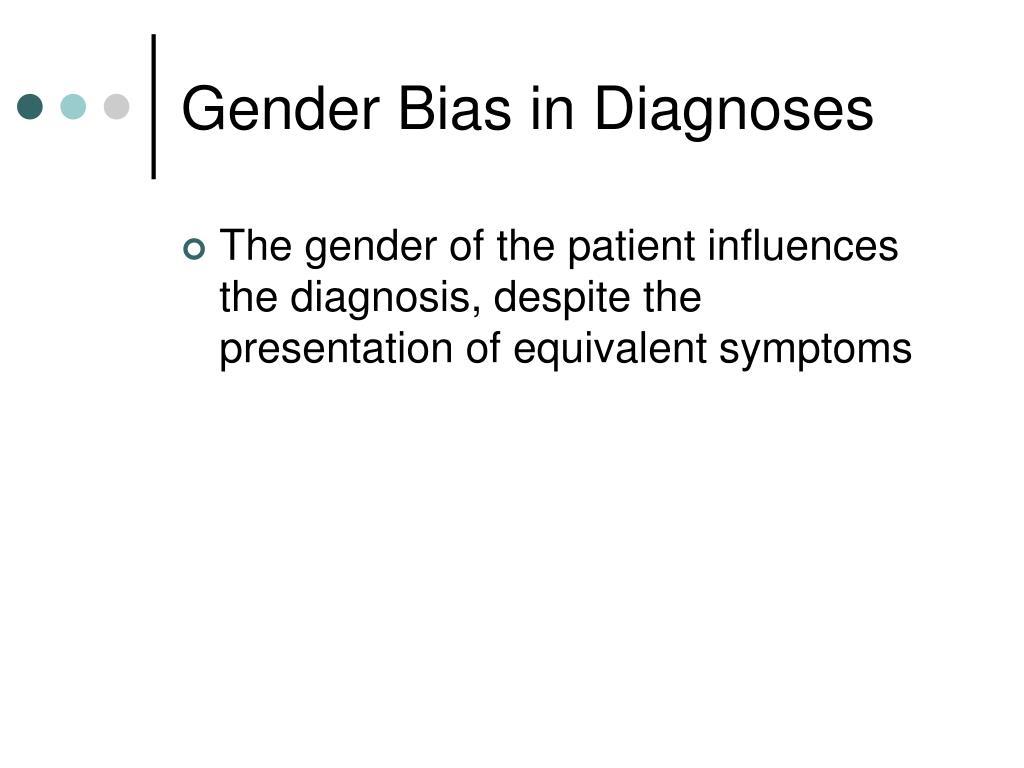 Gender Bias in Diagnoses

The gender of the patient influences the diagnosis, despite the presentation of equivalent symptoms